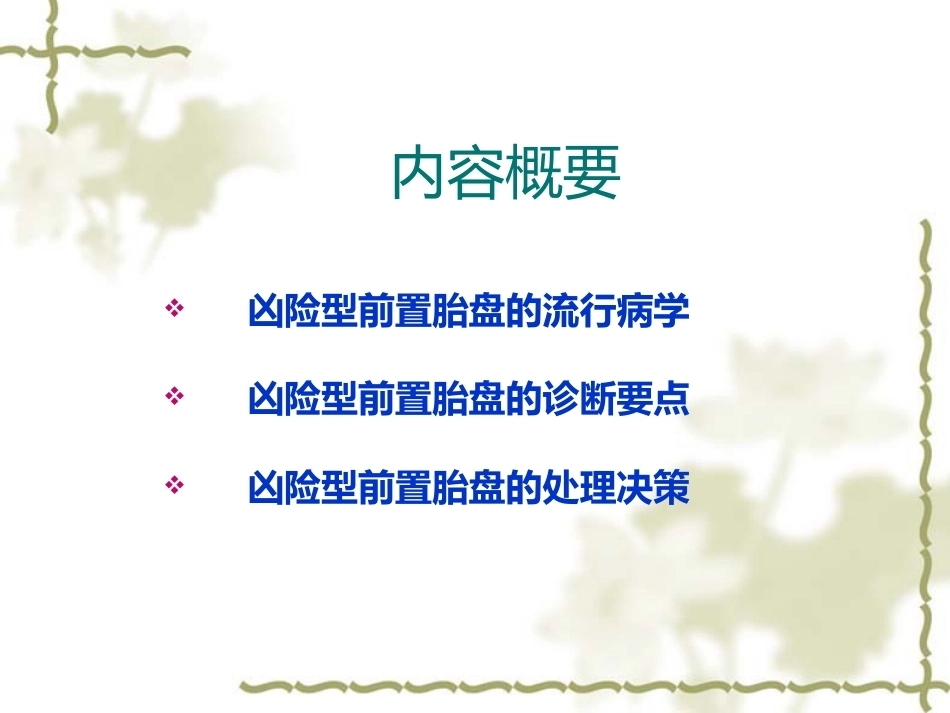 内容概要

❖ 凶险型前置胎盘的流行病学

❖ 凶险型前置胎盘的诊断要点

❖ 凶险型前置胎盘的处理决策